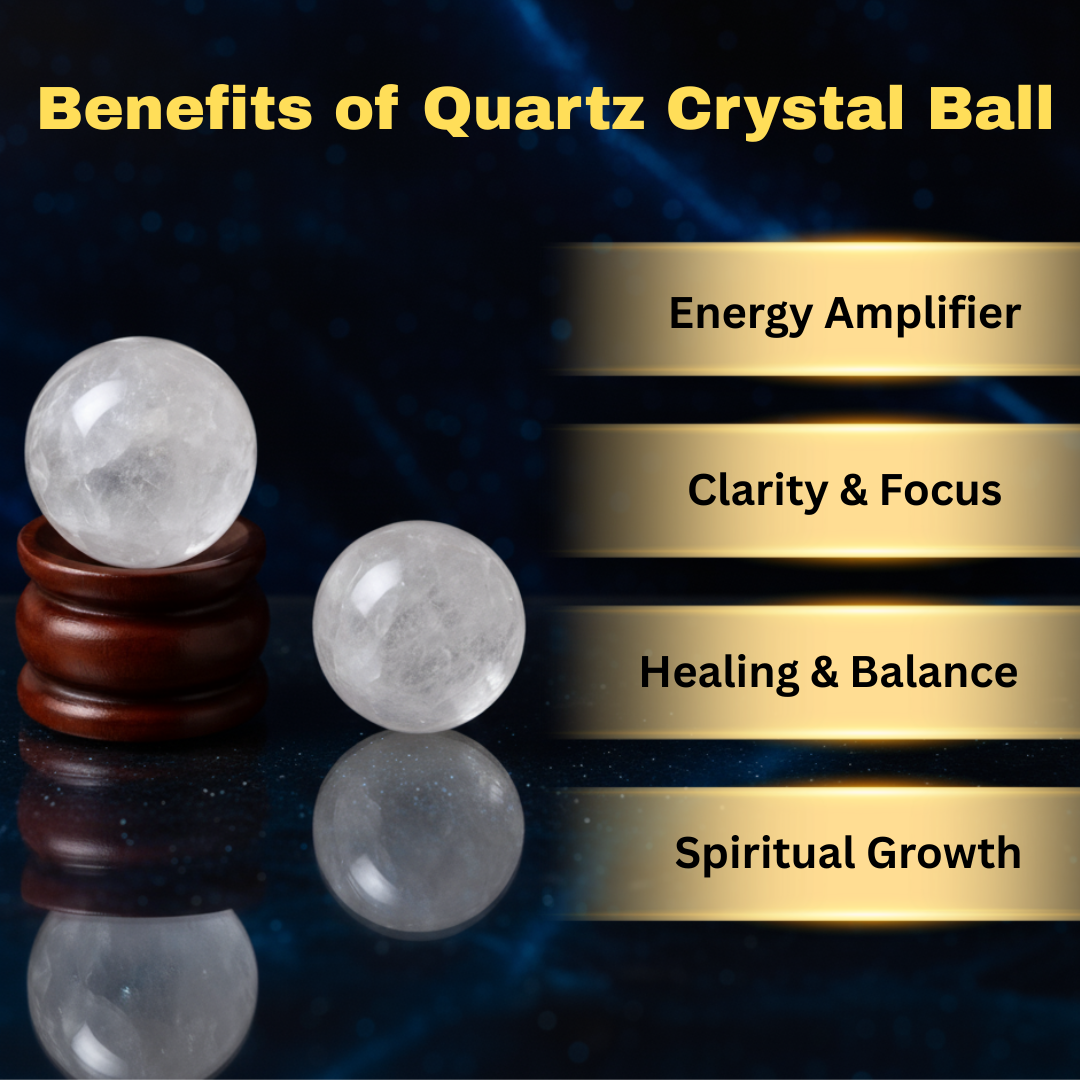 Benefits of Quartz Crystal Ball

Energy Amplifier

Clarity & Focus

Healing & Balance

Spiritual Growth